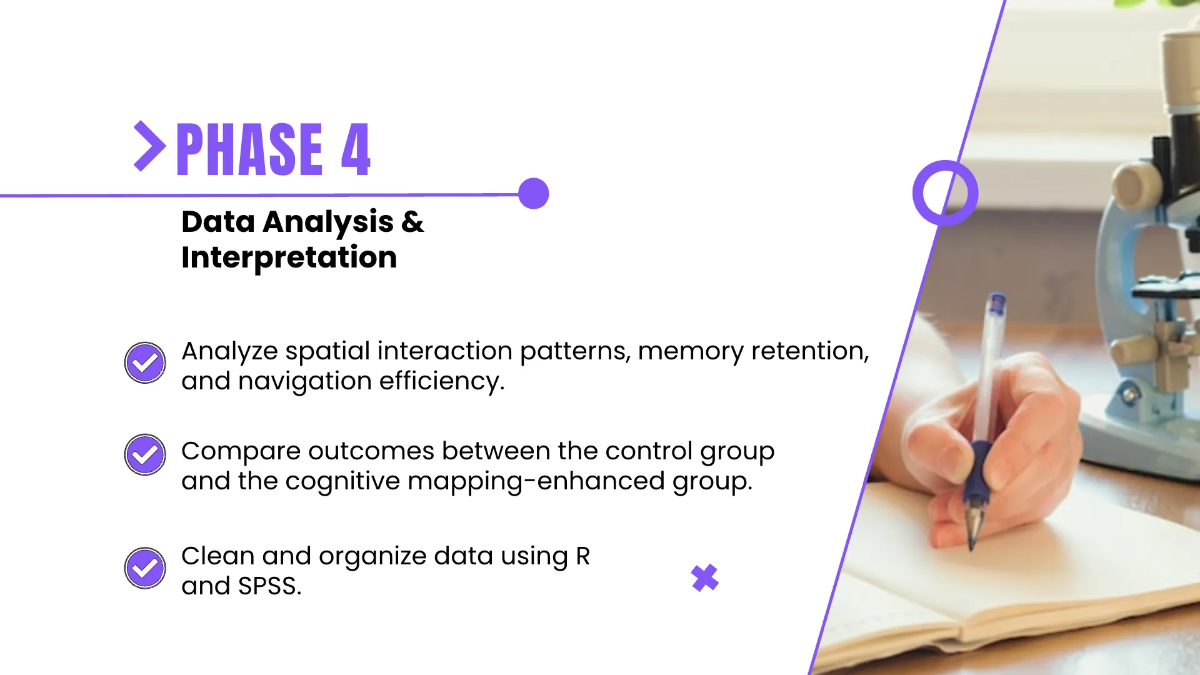 PHASE 4

Data Analysis & Interpretation

Analyze spatial interaction patterns, memory retention, and navigation efficiency.

Compare outcomes between the control group and the cognitive mapping-enhanced group.

Clean and organize data using R and SPSS.